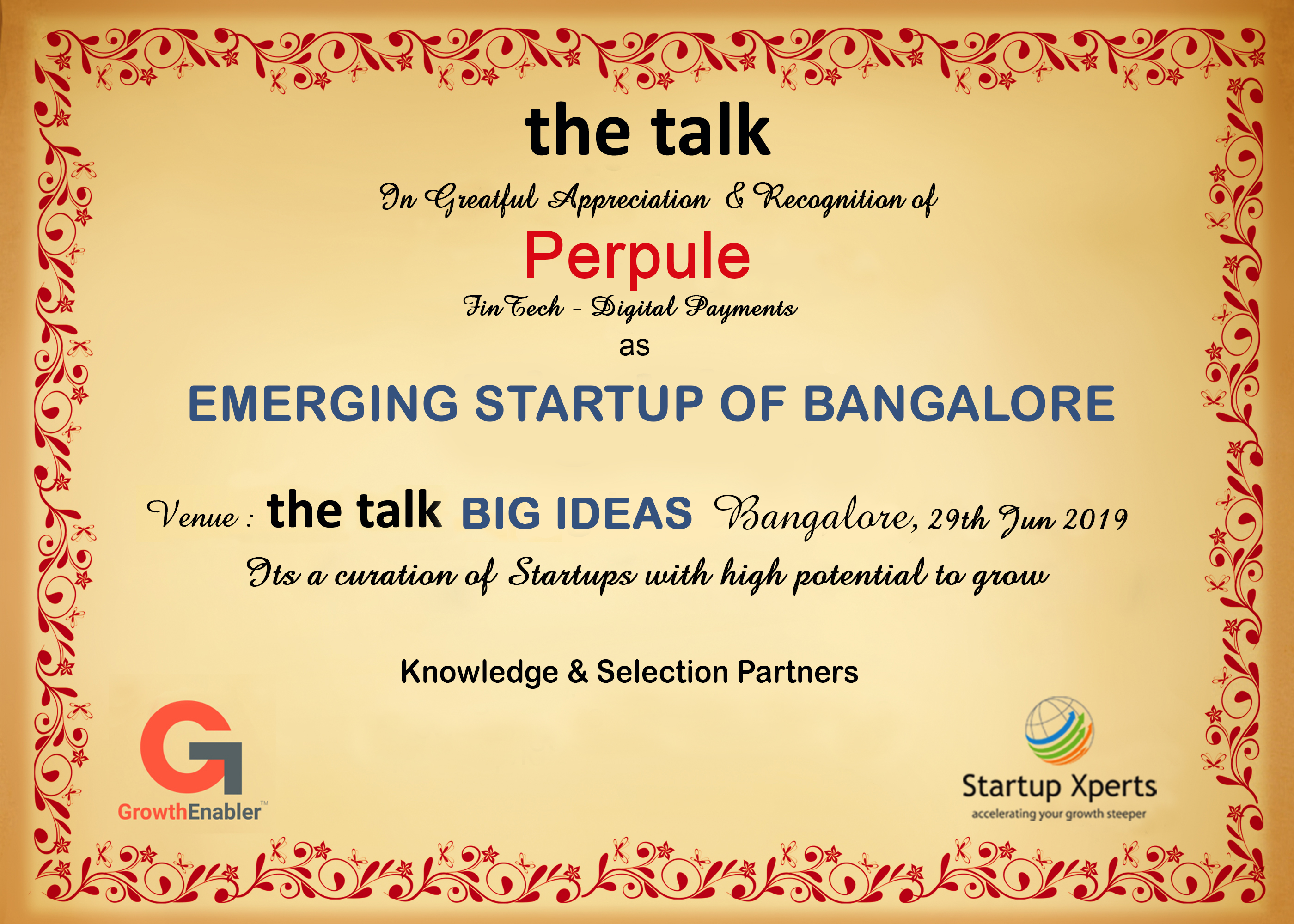 the talk

In Greatful Appreciation & Recognition of

Perpule

FinTech - Digital Payments

as

EMERGING STARTUP OF BANGALORE

Venue : the talk BIG IDEAS Bangalore, 29th Jun 2019

Its a curation of Startups with high potential to grow

Knowledge & Selection Partners

GrowthEnabler™

Startup Xperts
accelerating your growth steeper